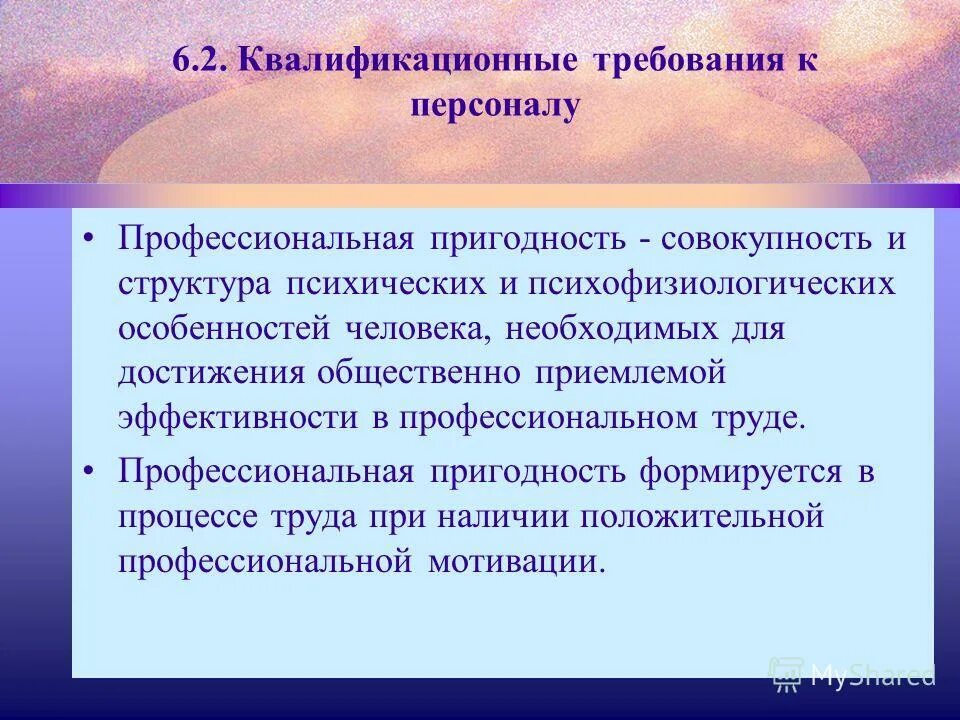 6.2. Квалификационные требования к персоналу

• Профессиональная пригодность - совокупность и структура психических и психофизиологических особенностей человека, необходимых для достижения общественно приемлемой эффективности в профессиональном труде.

• Профессиональная пригодность формируется в процессе труда при наличии положительной профессиональной мотивации.

MyShared